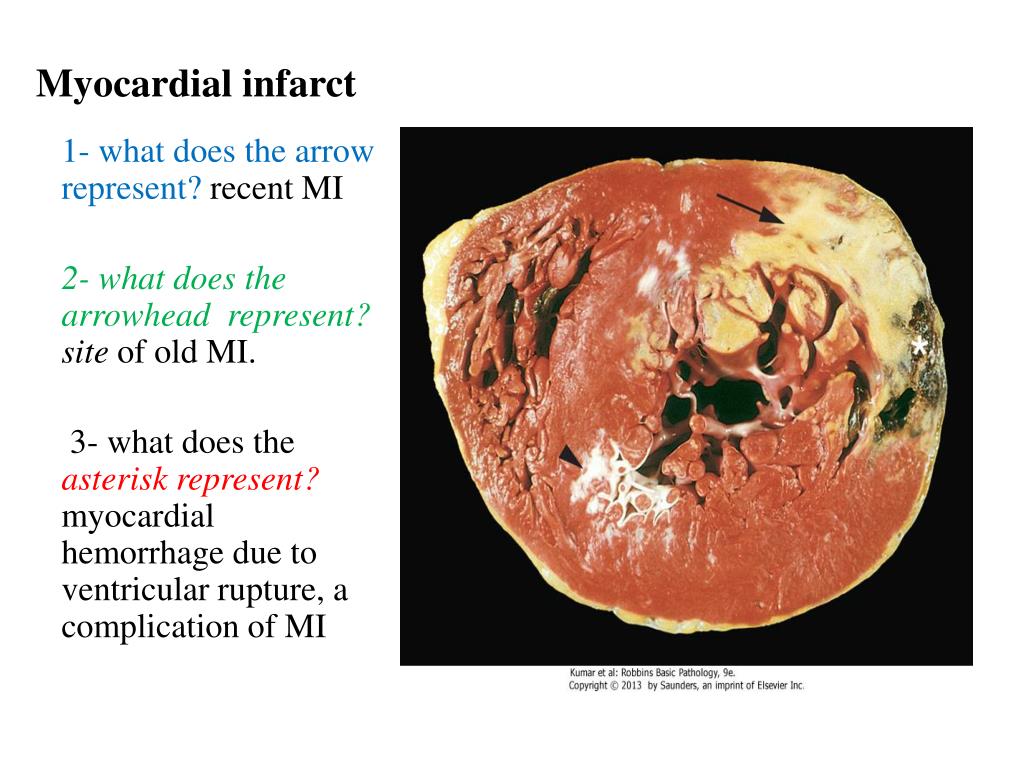 Myocardial infarct

1- what does the arrow represent? recent MI

2- what does the arrowhead represent? site of old MI.

3- what does the asterisk represent? myocardial hemorrhage due to ventricular rupture, a complication of MI

*

Kumar et al: Robbins Basic Pathology, 9e.
Copyright © 2013 by Saunders, an imprint of Elsevier Inc.